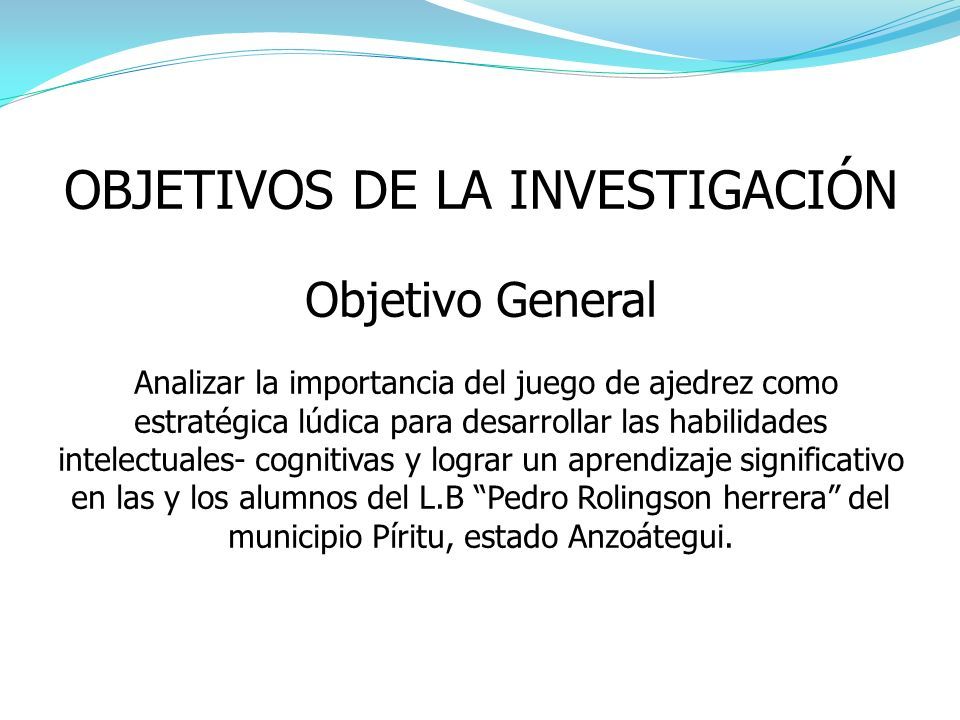 OBJETIVOS DE LA INVESTIGACIÓN

Objetivo General

Analizar la importancia del juego de ajedrez como estratégica lúdica para desarrollar las habilidades intelectuales- cognitivas y lograr un aprendizaje significativo en las y los alumnos del L.B “Pedro Rolingson herrera” del municipio Píritu, estado Anzoátegui.